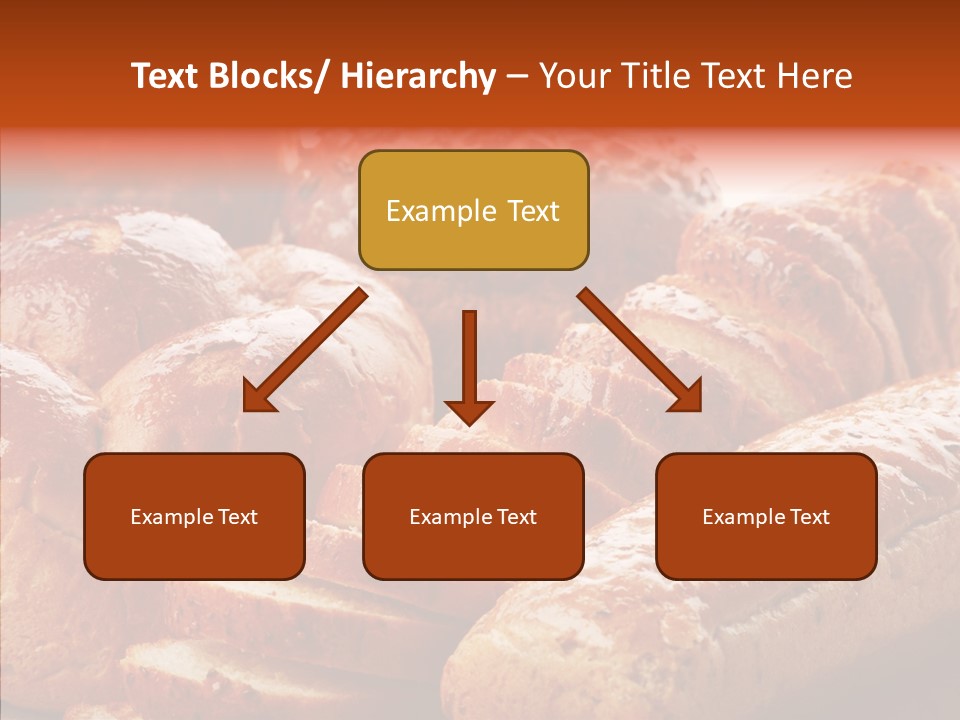 Text Blocks/ Hierarchy – Your Title Text Here

Example Text

Example Text

Example Text

Example Text